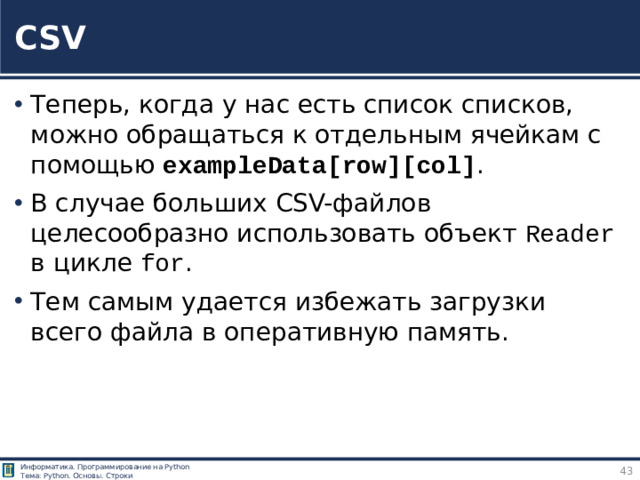 CSV

• Теперь, когда у нас есть список списков, можно обращаться к отдельным ячейкам с помощью exampleData[row][col].

• В случае больших CSV-файлов целесообразно использовать объект Reader в цикле for.

• Тем самым удается избежать загрузки всего файла в оперативную память.

Информатика. Программирование на Python
Тема: Python. Основы. Строки

43